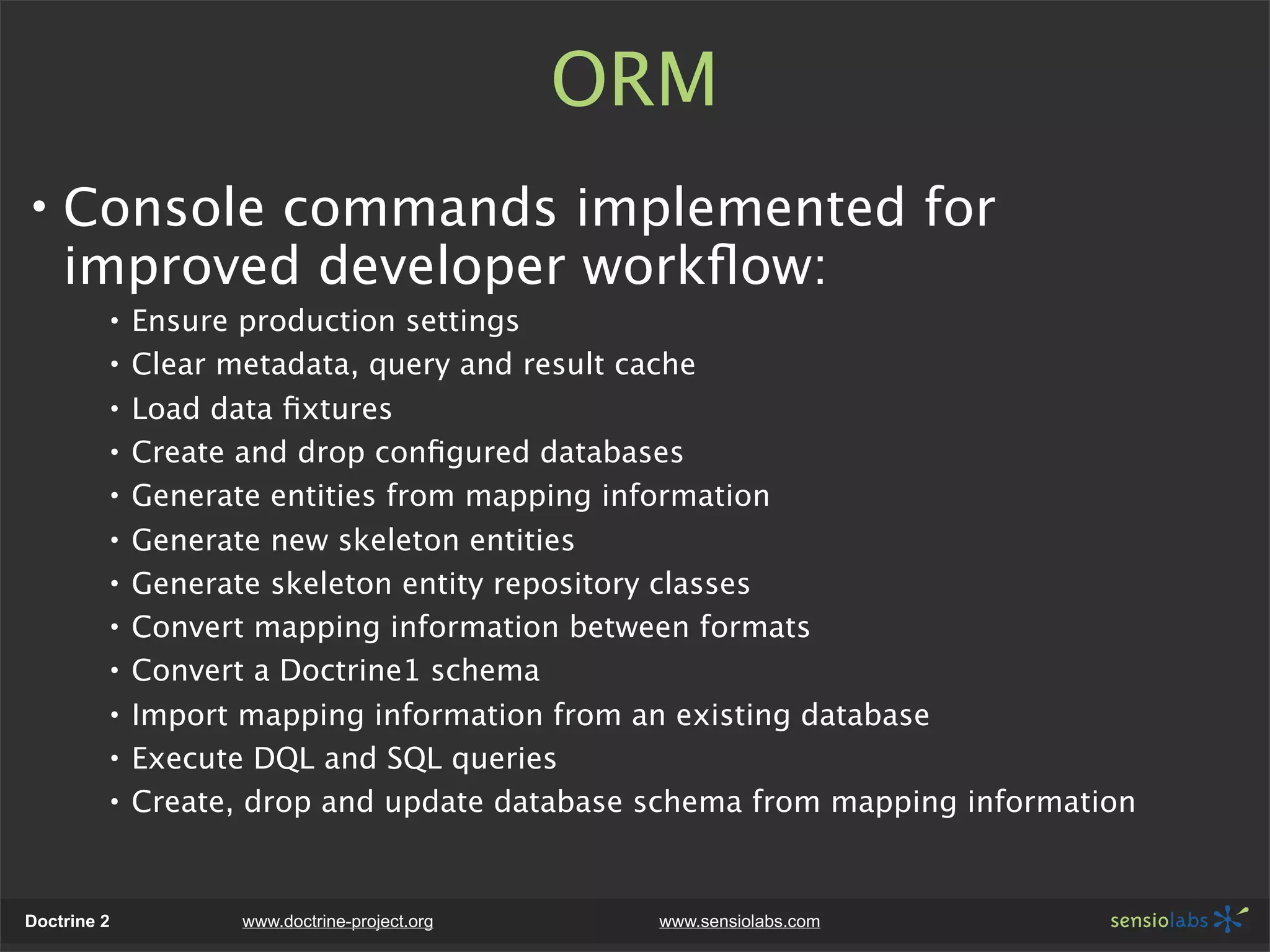 ORM

• Console commands implemented for improved developer workflow:

• Ensure production settings
• Clear metadata, query and result cache
• Load data fixtures
• Create and drop configured databases
• Generate entities from mapping information
• Generate new skeleton entities
• Generate skeleton entity repository classes
• Convert mapping information between formats
• Convert a Doctrine1 schema
• Import mapping information from an existing database
• Execute DQL and SQL queries
• Create, drop and update database schema from mapping information

Doctrine 2 www.doctrine-project.org www.sensiolabs.com sensiolabs